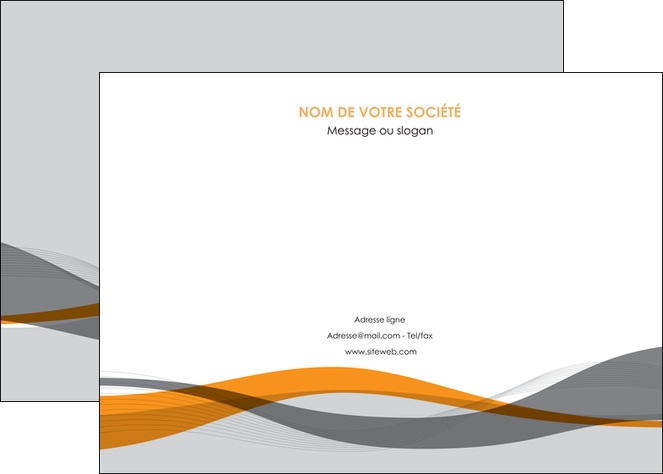 NOM DE VOTRE SOCIÉTÉ
Message ou slogan

Adresse ligne
Adresse@mail.com - Tel/fax
www.siteweb.com